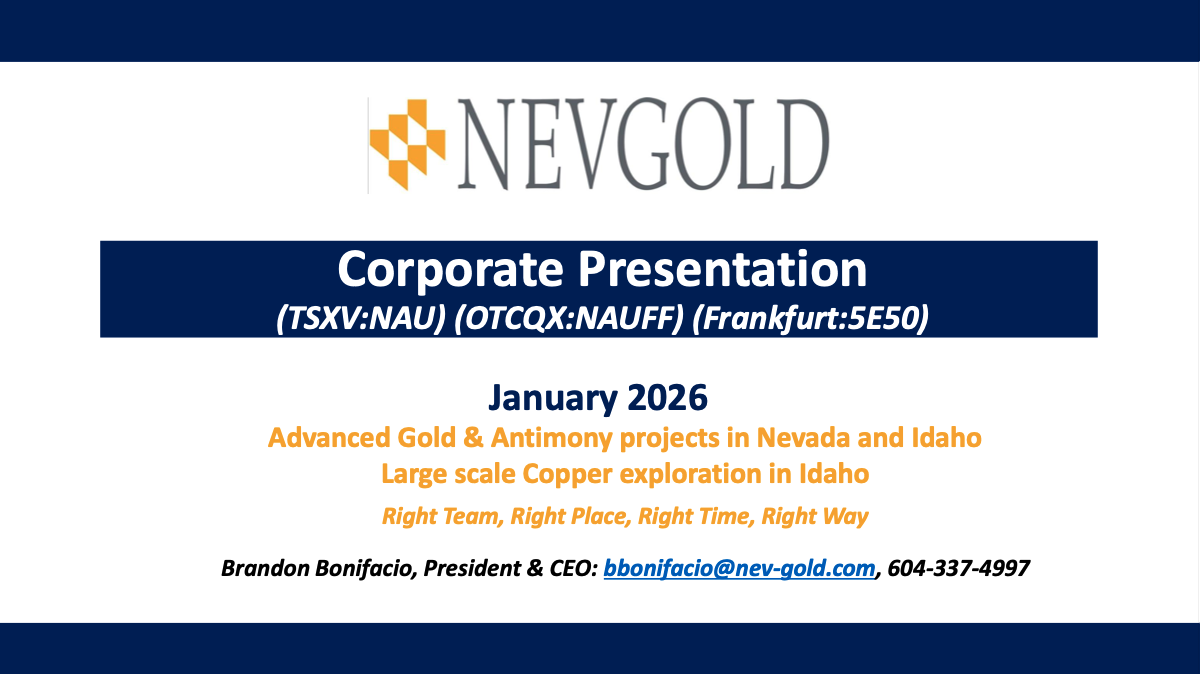 NEVGOLD

Corporate Presentation
(TSXV:NAU) (OTCQX:NAUFF) (Frankfurt:5E50)

January 2026
Advanced Gold & Antimony projects in Nevada and Idaho
Large scale Copper exploration in Idaho
Right Team, Right Place, Right Time, Right Way

Brandon Bonifacio, President & CEO: bbonifacio@nev-gold.com, 604-337-4997